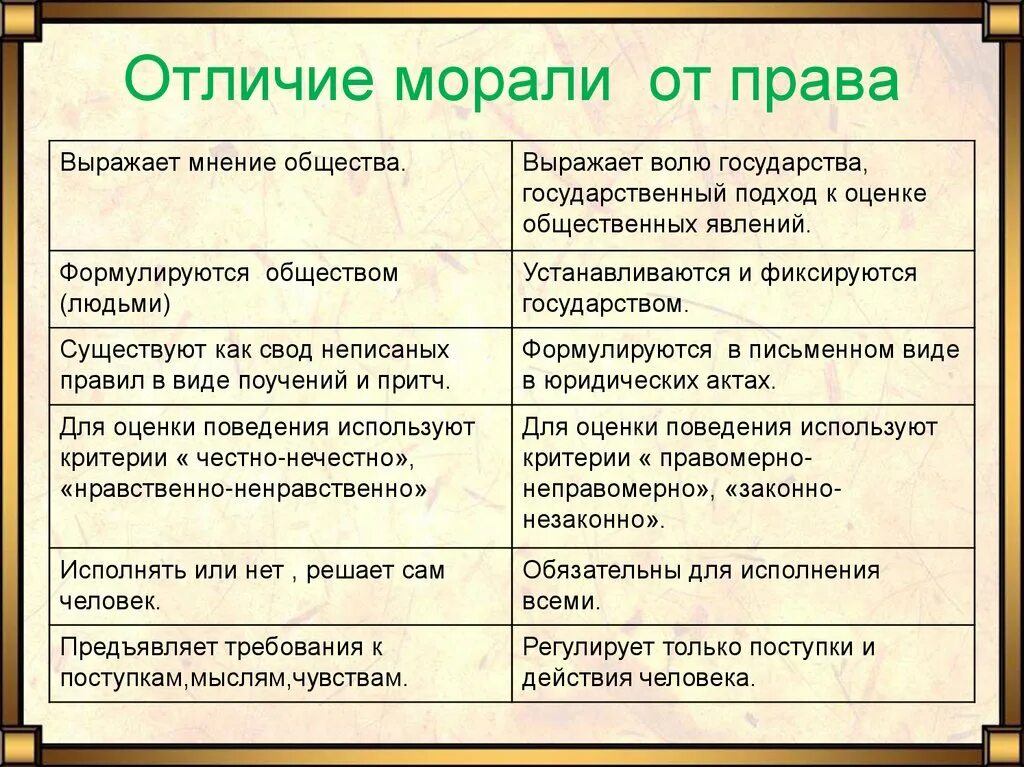 Отличие морали от права

| Выражает мнение общества. | Выражает волю государства, государственный подход к оценке общественных явлений. |
|---|---|
| Формулируются обществом (людьми) | Устанавливаются и фиксируются государством. |
| Существуют как свод неписаных правил в виде поучений и притч. | Формулируются в письменном виде в юридических актах. |
| Для оценки поведения используют критерии « честно-нечестно», «нравственно-ненравственно» | Для оценки поведения используют критерии « правомерно-неправомерно», «законно-незаконно». |
| Исполнять или нет , решает сам человек. | Обязательны для исполнения всеми. |
| Предъявляет требования к поступкам,мыслям,чувствам. | Регулирует только поступки и действия человека. |